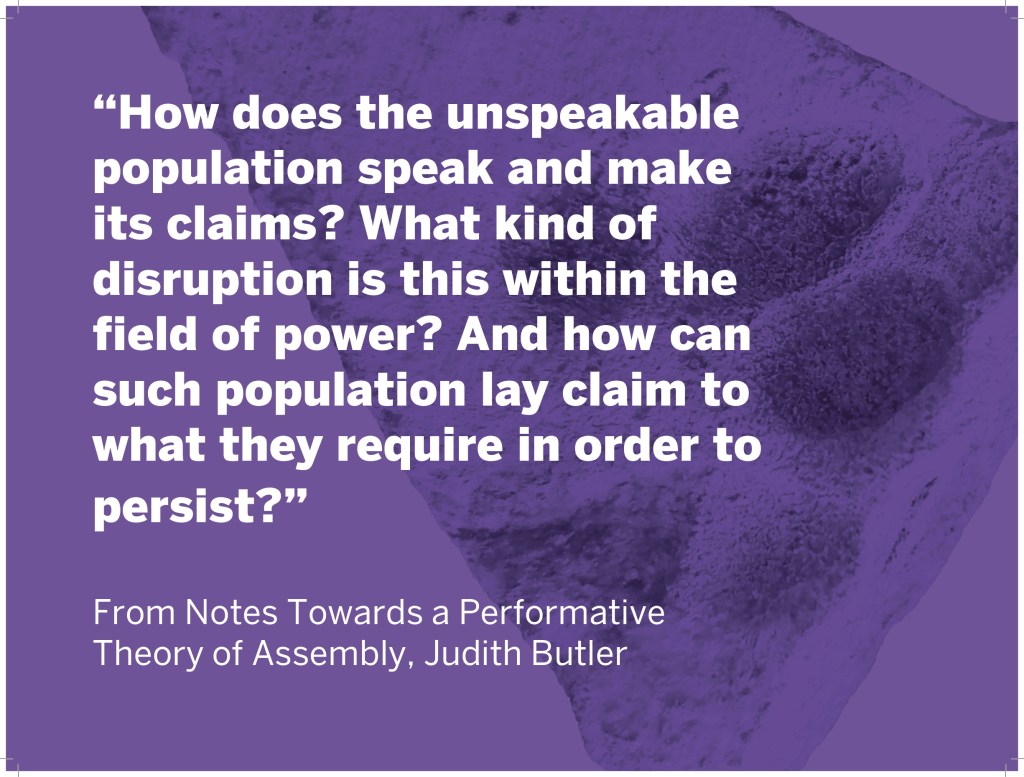 “How does the unspeakable population speak and make its claims? What kind of disruption is this within the field of power? And how can such population lay claim to what they require in order to persist?”

From Notes Towards a Performative Theory of Assembly, Judith Butler